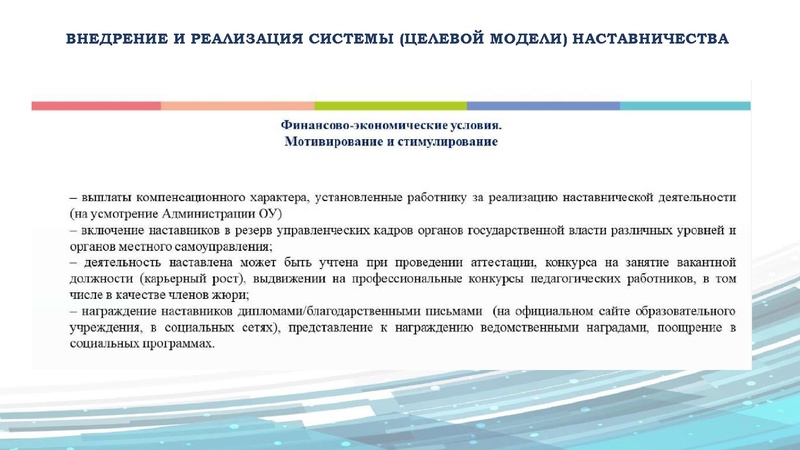 ВНЕДРЕНИЕ И РЕАЛИЗАЦИЯ СИСТЕМЫ (ЦЕЛЕВОЙ МОДЕЛИ) НАСТАВНИЧЕСТВА

Финансово-экономические условия.
Мотивирование и стимулирование

– выплаты компенсационного характера, установленные работнику за реализацию наставнической деятельности (на усмотрение Администрации ОУ)
– включение наставников в резерв управленческих кадров органов государственной власти различных уровней и органов местного самоуправления;
– деятельность наставлена может быть учтена при проведении аттестации, конкурса на занятие вакантной должности (карьерный рост), выдвижении на профессиональные конкурсы педагогических работников, в том числе в качестве членов жюри;
– награждение наставников дипломами/благодарственными письмами (на официальном сайте образовательного учреждения, в социальных сетях), представление к награждению ведомственными наградами, поощрение в социальных программах.